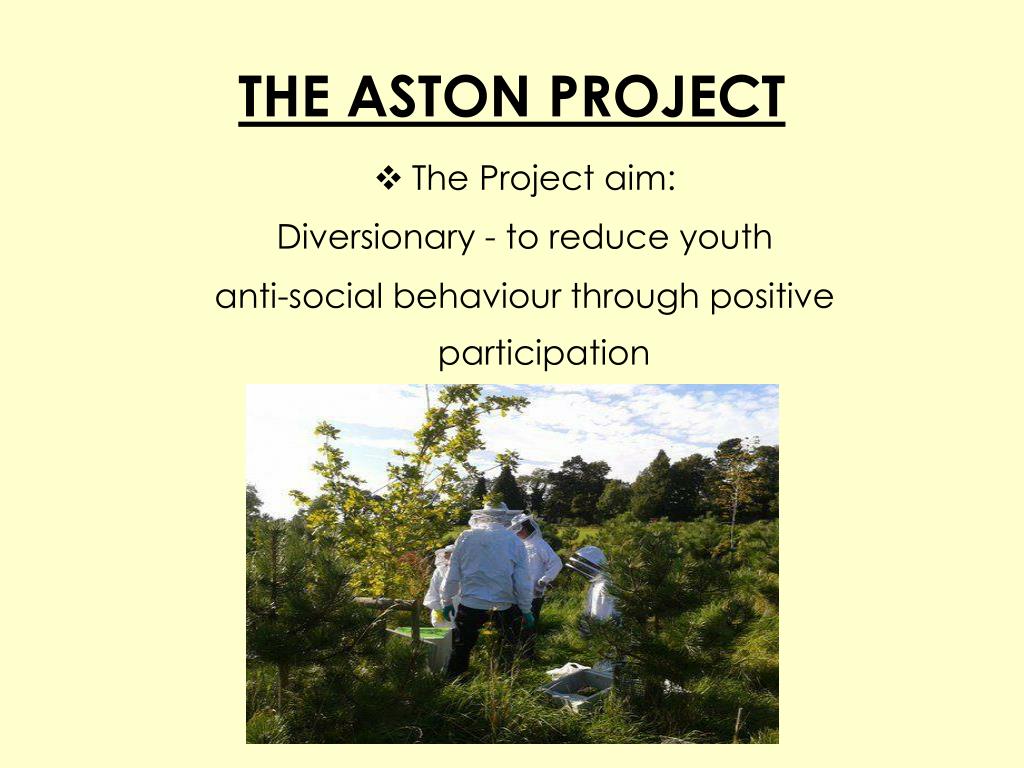 THE ASTON PROJECT

❖ The Project aim:

Diversionary - to reduce youth anti-social behaviour through positive participation